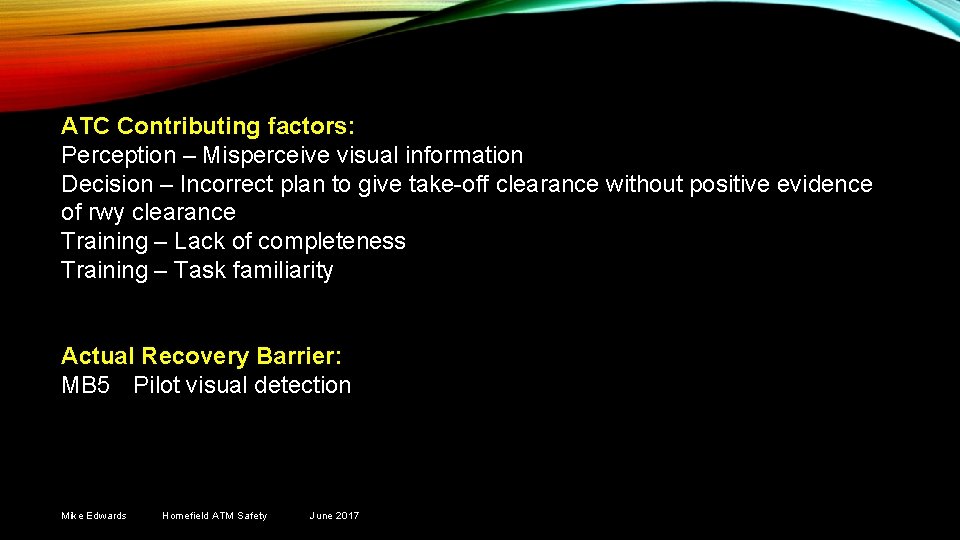 ATC Contributing factors:
Perception – Misperceive visual information
Decision – Incorrect plan to give take-off clearance without positive evidence of rwy clearance
Training – Lack of completeness
Training – Task familiarity

Actual Recovery Barrier:
MB5 Pilot visual detection

Mike Edwards Homefield ATM Safety June 2017